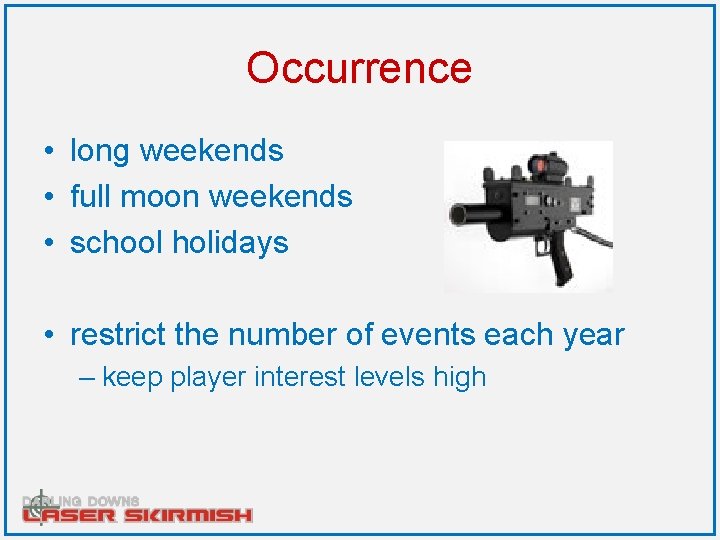 Occurrence

• long weekends
• full moon weekends
• school holidays

• restrict the number of events each year
– keep player interest levels high

DARLING DOWNS
LASER SKIRMISH